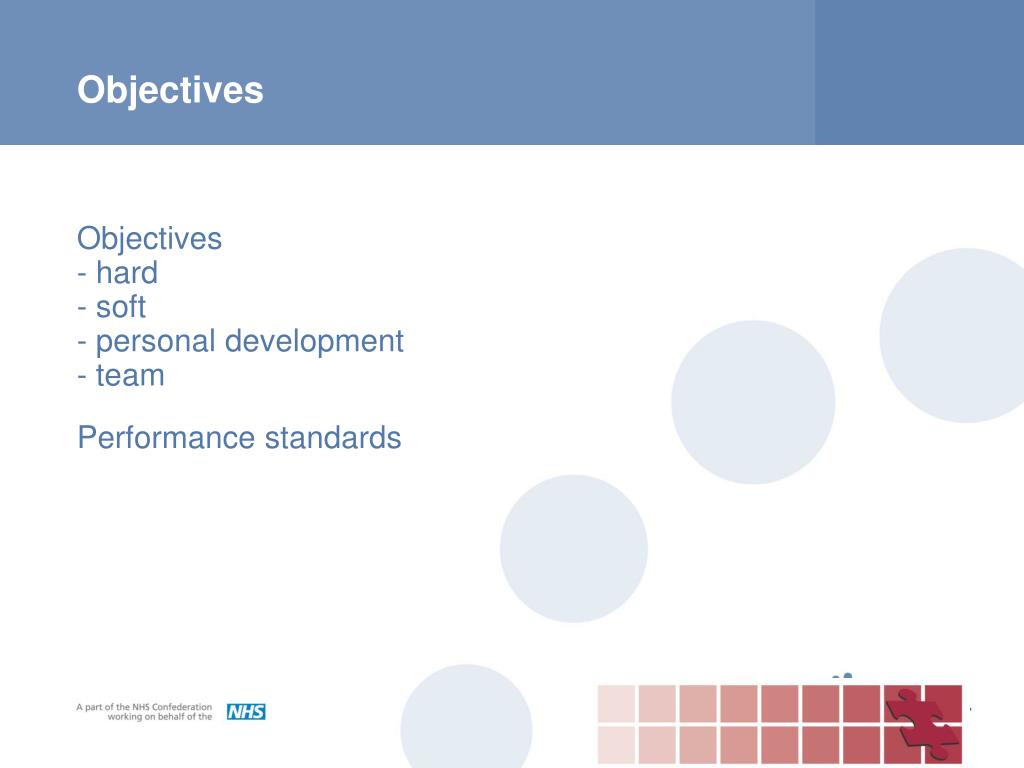 Objectives

Objectives
- hard
- soft
- personal development
- team

Performance standards

A part of the NHS Confederation
working on behalf of the NHS